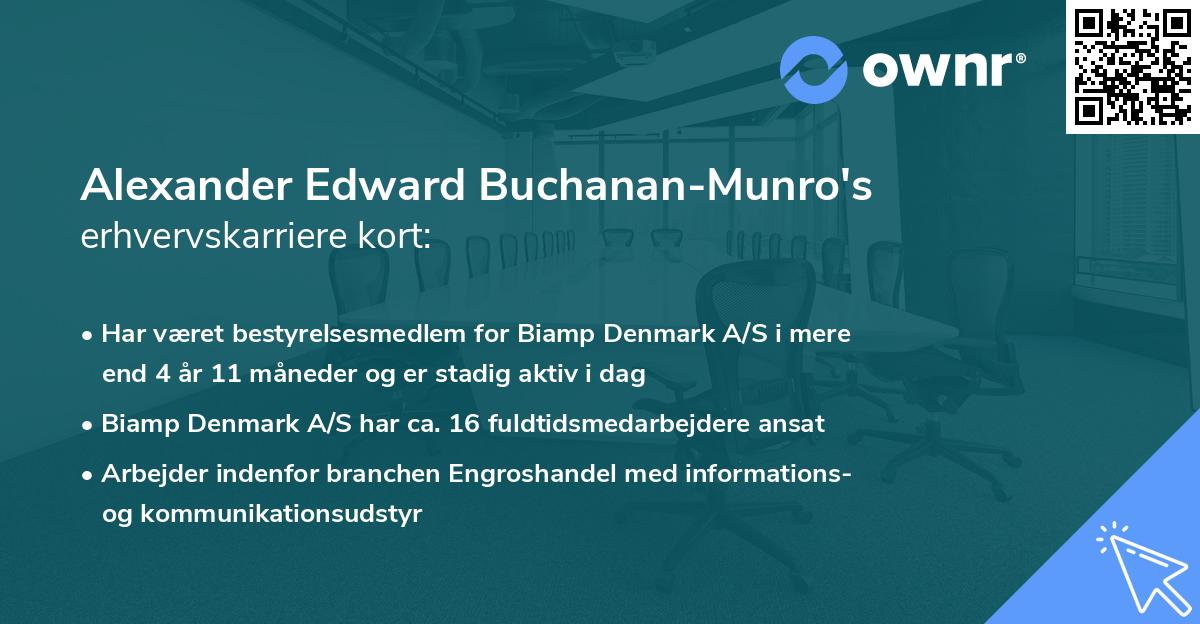 ownr®

Alexander Edward Buchanan-Munro's
erhvervskarriere kort:

• Har været bestyrelsesmedlem for Biamp Denmark A/S i mere end 4 år 11 måneder og er stadig aktiv i dag

• Biamp Denmark A/S har ca. 16 fuldtidsmedarbejdere ansat

• Arbejder indenfor branchen Engroshandel med informations- og kommunikationsudstyr